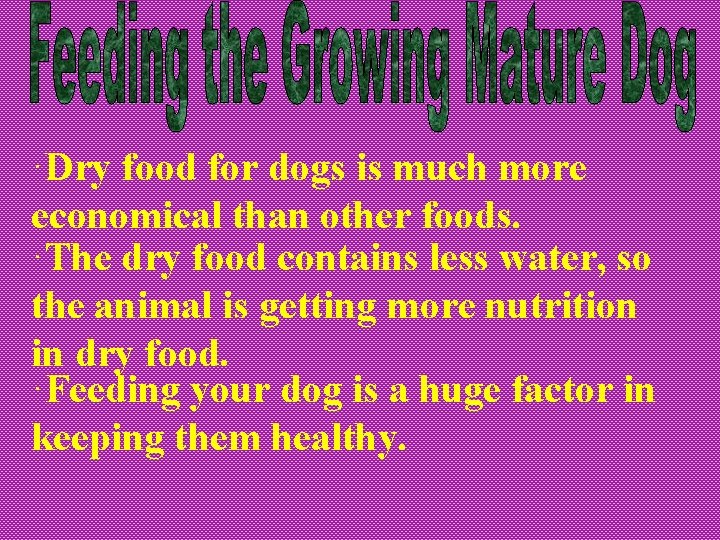 Feeding the Growing Mature Dog

·Dry food for dogs is much more economical than other foods.

·The dry food contains less water, so the animal is getting more nutrition in dry food.

·Feeding your dog is a huge factor in keeping them healthy.